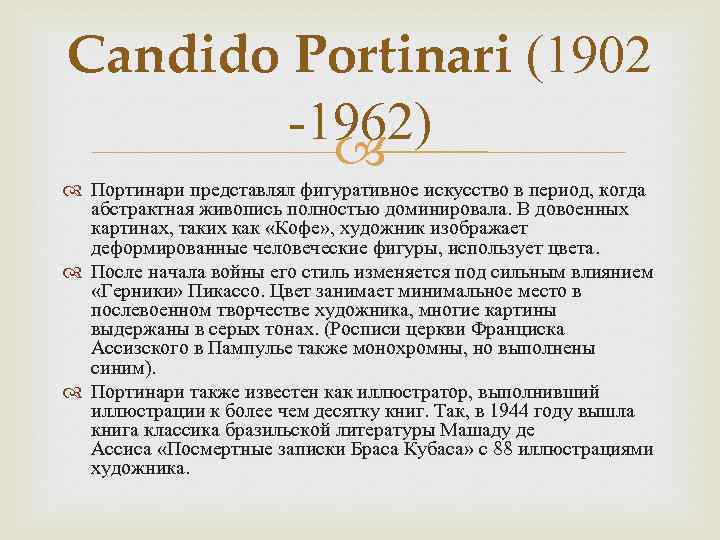 Candido Portinari (1902 -1962)

Портинари представлял фигуративное искусство в период, когда абстрактная живопись полностью доминировала. В довоенных картинах, таких как «Кофе», художник изображает деформированные человеческие фигуры, использует цвета.

После начала войны его стиль изменяется под сильным влиянием «Герники» Пикассо. Цвет занимает минимальное место в послевоенном творчестве художника, многие картины выдержаны в серых тонах. (Росписи церкви Франциска Ассизского в Пампулье также монохромны, но выполнены синим).

Портинари также известен как иллюстратор, выполнивший иллюстрации к более чем десятку книг. Так, в 1944 году вышла книга классика бразильской литературы Машаду де Ассиса «Посмертные записки Браса Кубаса» с 88 иллюстрациями художника.